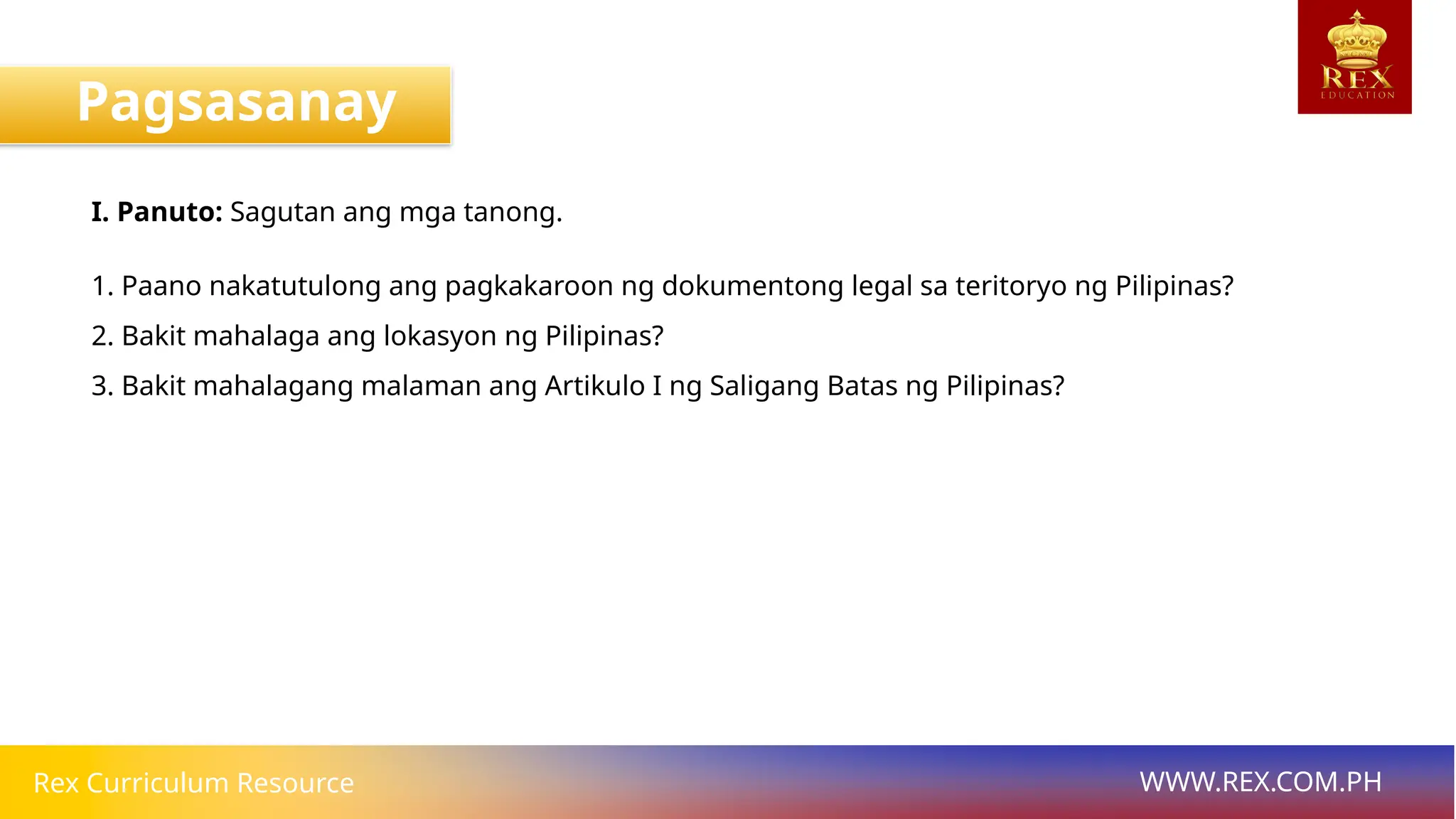 Pagsasanay

REX EDUCATION

I. Panuto: Sagutan ang mga tanong.

1. Paano nakatutulong ang pagkakaroon ng dokumentong legal sa teritoryo ng Pilipinas?

2. Bakit mahalaga ang lokasyon ng Pilipinas?

3. Bakit mahalagang malaman ang Artikulo I ng Saligang Batas ng Pilipinas?

Rex Curriculum Resource

WWW.REX.COM.PH